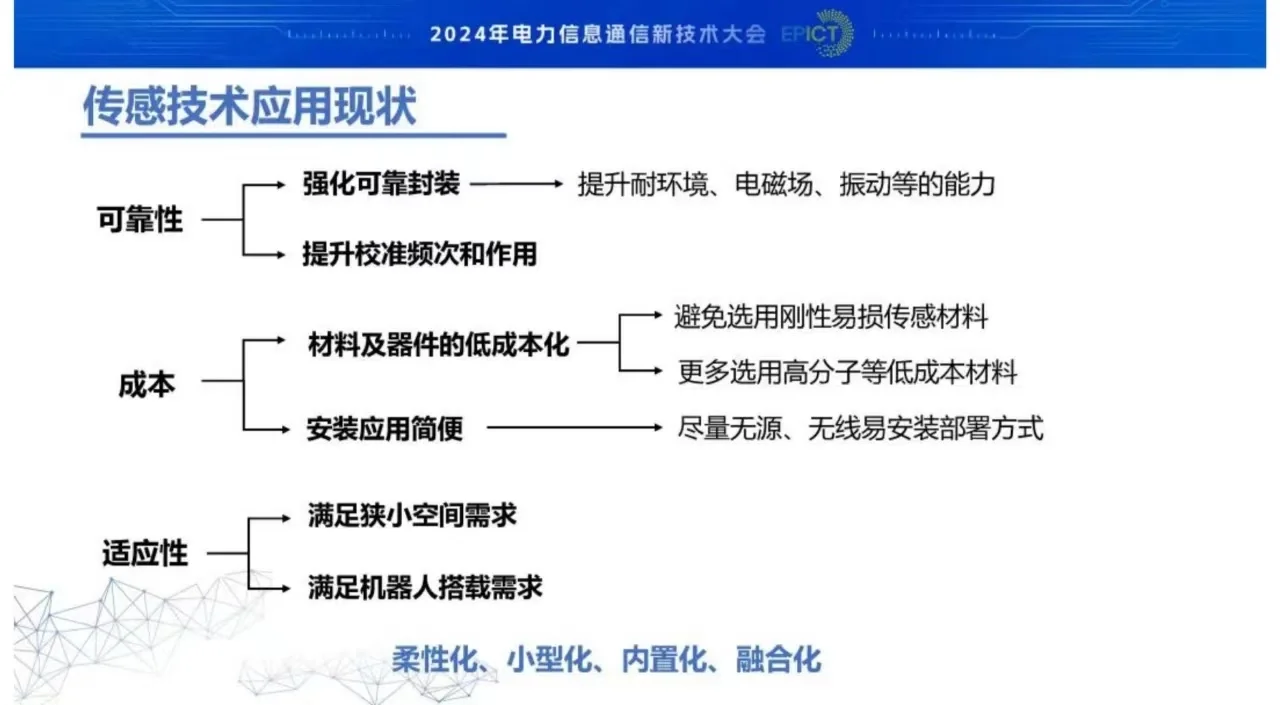 2024年电力信息通信新技术大会 EPICT

传感技术应用现状

可靠性

强化可靠封装

提升耐环境、电磁场、振动等的能力

提升校准频次和作用

成本

材料及器件的低成本化

避免选用刚性易损传感材料

更多选用高分子等低成本材料

安装应用简便

尽量无源、无线易安装部署方式

适应性

满足狭小空间需求

满足机器人搭载需求

柔性化、小型化、内置化、融合化